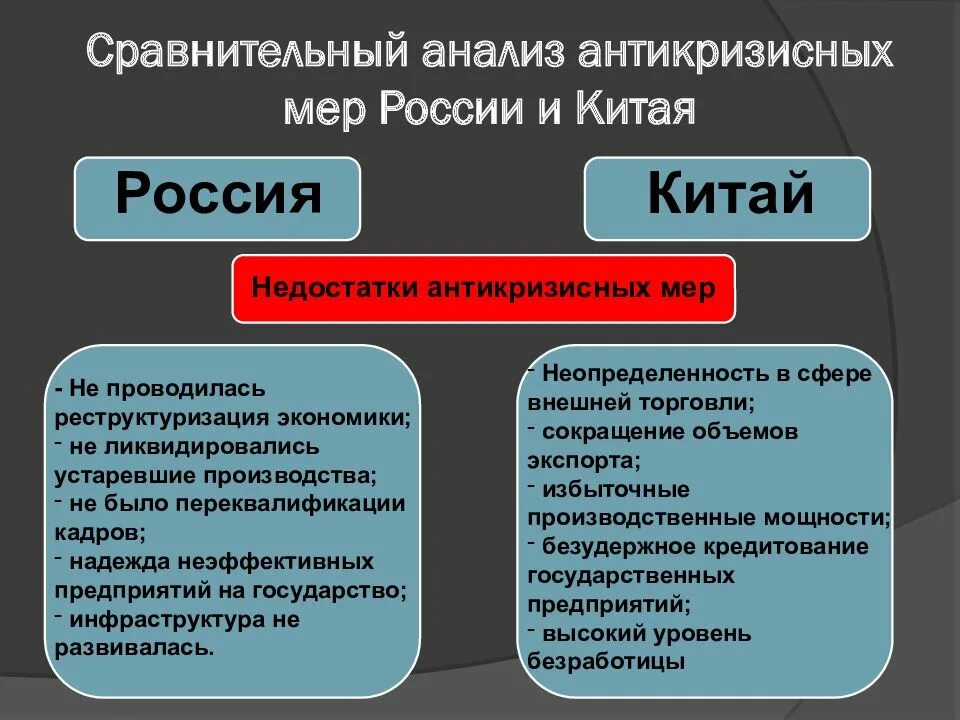 Сравнительный анализ антикризисных мер России и Китая

Россия

Китай

Недостатки антикризисных мер

- Не проводилась реструктуризация экономики;
- не ликвидировались устаревшие производства;
- не было переквалификации кадров;
- надежда неэффективных предприятий на государство;
- инфраструктура не развивалась.

- Неопределенность в сфере внешней торговли;
- сокращение объемов экспорта;
- избыточные производственные мощности;
- безудержное кредитование государственных предприятий;
- высокий уровень безработицы